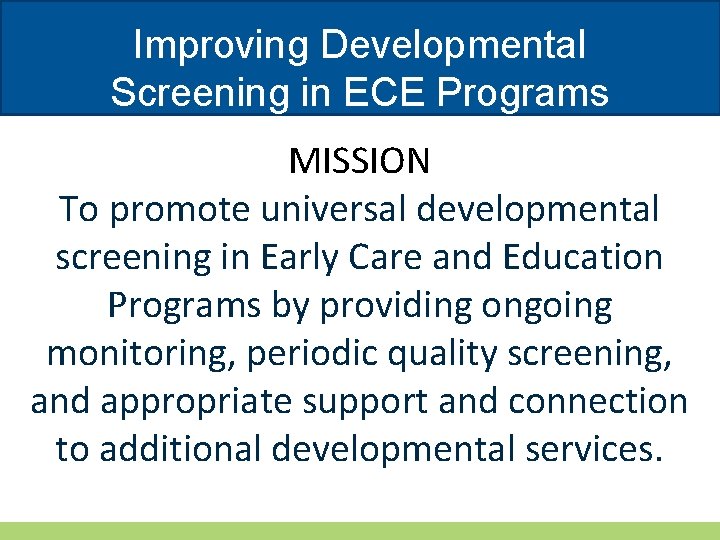 Improving Developmental Screening in ECE Programs

MISSION

To promote universal developmental screening in Early Care and Education Programs by providing ongoing monitoring, periodic quality screening, and appropriate support and connection to additional developmental services.